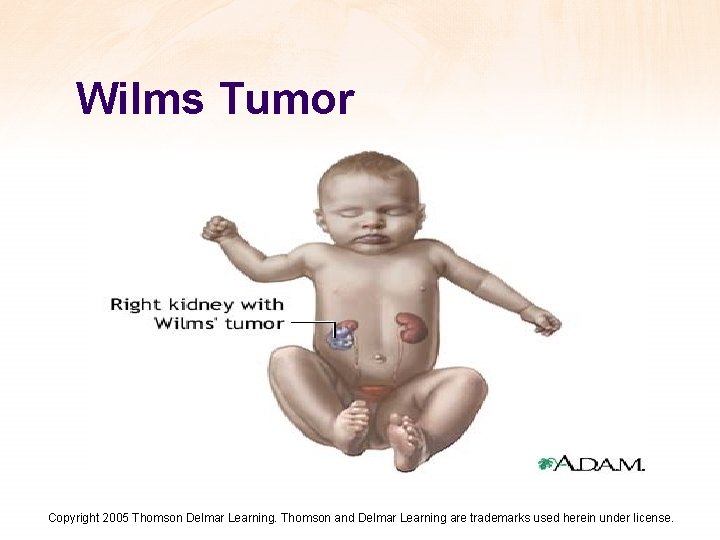 Wilms Tumor

Right kidney with Wilms' tumor

A.D.A.M.

Copyright 2005 Thomson Delmar Learning. Thomson and Delmar Learning are trademarks used herein under license.